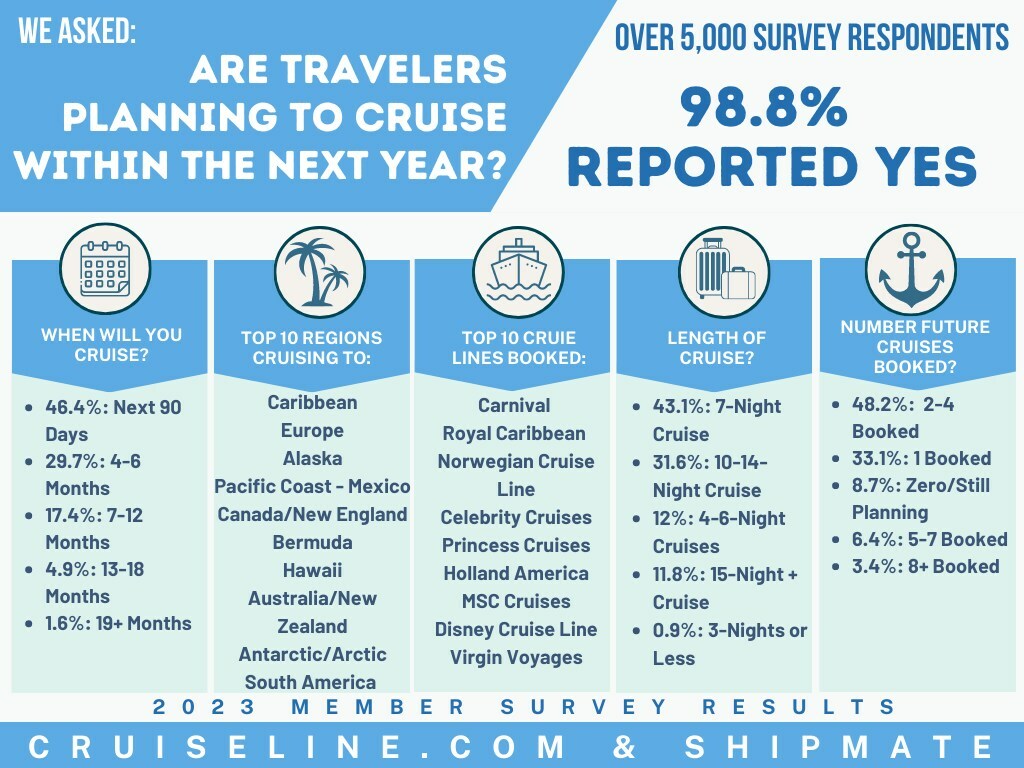 WE ASKED:

ARE TRAVELERS PLANNING TO CRUISE WITHIN THE NEXT YEAR?

OVER 5,000 SURVEY RESPONDENTS

98.8% REPORTED YES

WHEN WILL YOU CRUISE?

- 46.4%: Next 90 Days
- 29.7%: 4-6 Months
- 17.4%: 7-12 Months
- 4.9%: 13-18 Months
- 1.6%: 19+ Months

TOP 10 REGIONS CRUISING TO:

Caribbean
Europe
Alaska
Pacific Coast - Mexico
Canada/New England
Bermuda
Hawaii
Australia/New Zealand
Antarctic/Arctic
South America

TOP 10 CRUIE LINES BOOKED:

Carnival
Royal Caribbean
Norwegian Cruise Line
Celebrity Cruises
Princess Cruises
Holland America
MSC Cruises
Disney Cruise Line
Virgin Voyages

LENGTH OF CRUISE?

- 43.1%: 7-Night Cruise
- 31.6%: 10-14-Night Cruise
- 12%: 4-6-Night Cruises
- 11.8%: 15-Night + Cruise
- 0.9%: 3-Nights or Less

NUMBER FUTURE CRUISES BOOKED?

- 48.2%: 2-4 Booked
- 33.1%: 1 Booked
- 8.7%: Zero/Still Planning
- 6.4%: 5-7 Booked
- 3.4%: 8+ Booked

2023 MEMBER SURVEY RESULTS

CRUISELINE.COM & SHIPMATE